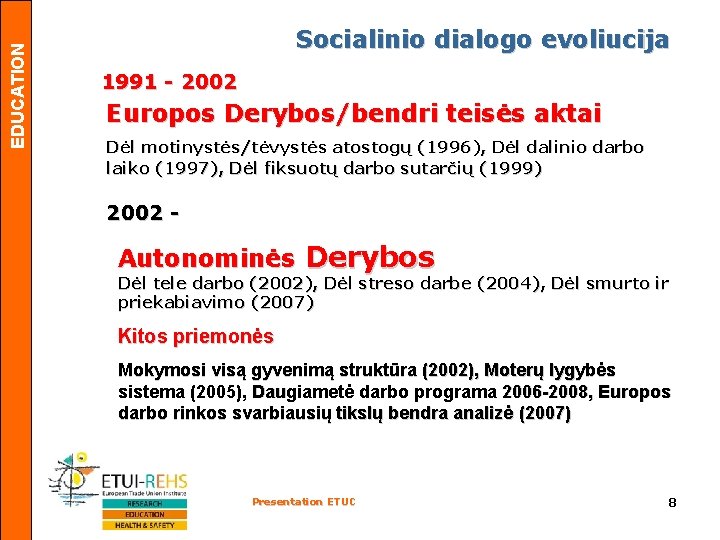 EDUCATION

Socialinio dialogo evoliucija

1991 - 2002

Europos Derybos/bendri teisės aktai

Dėl motinystės/tėvystės atostogų (1996), Dėl dalinio darbo laiko (1997), Dėl fiksuotų darbo sutarčių (1999)

2002 -

Autonominės Derybos

Dėl tele darbo (2002), Dėl streso darbe (2004), Dėl smurto ir priekabiavimo (2007)

Kitos priemonės

Mokymosi visą gyvenimą struktūra (2002), Moterų lygybės sistema (2005), Daugiametė darbo programa 2006-2008, Europos darbo rinkos svarbiausių tikslų bendra analizė (2007)

ETUI-REHS
European Trade Union Institute
RESEARCH
EDUCATION
HEALTH & SAFETY

Presentation ETUC

8